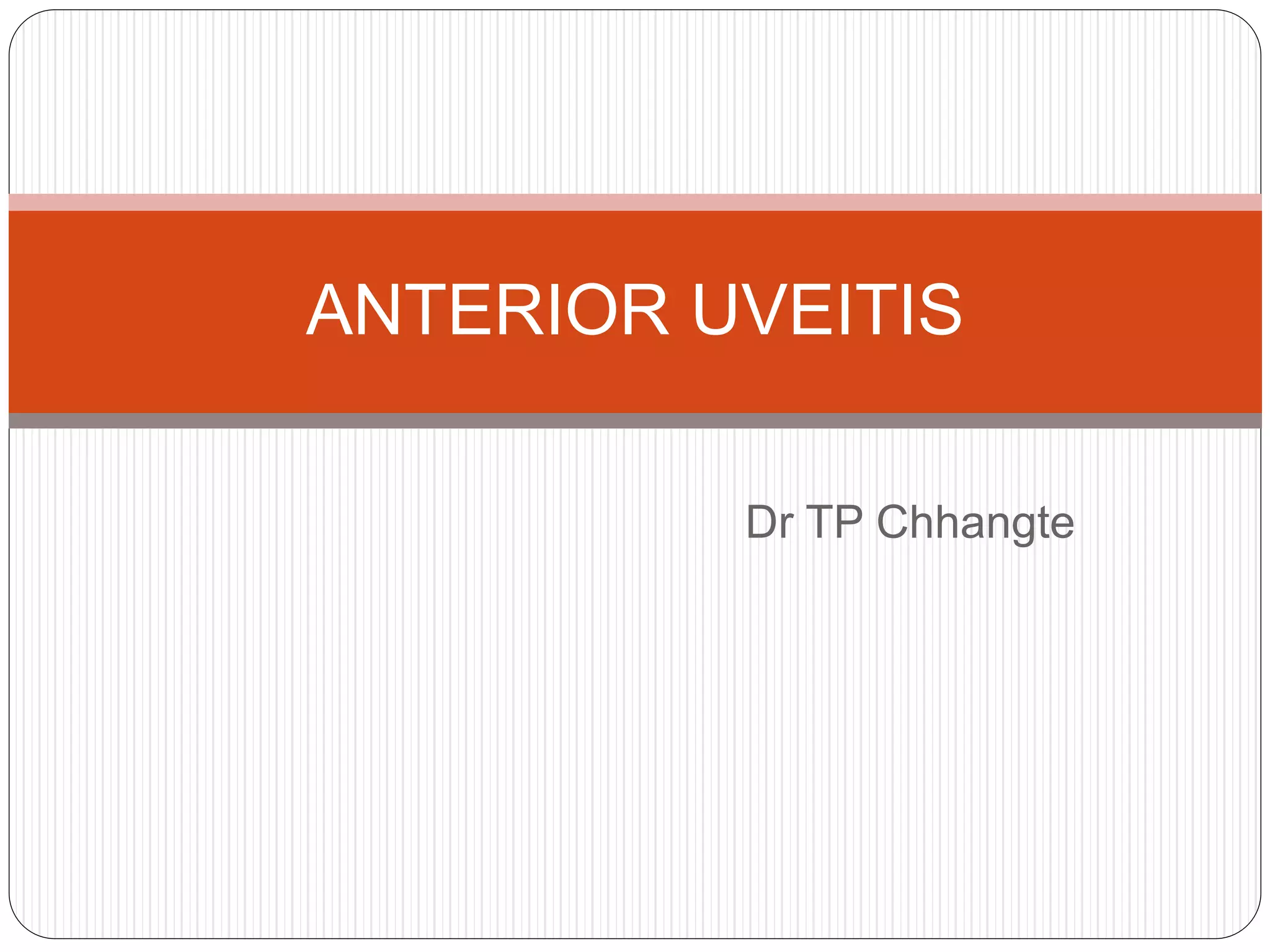 ANTERIOR UVEITIS

Dr TP Chhangte